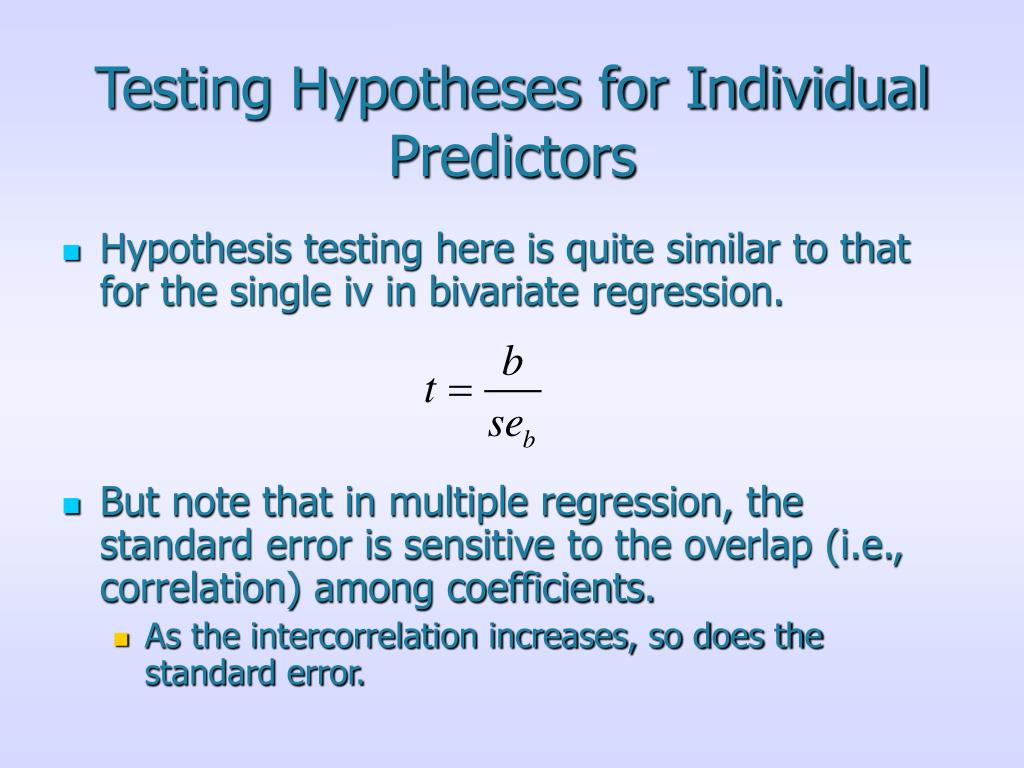 Testing Hypotheses for Individual Predictors

Hypothesis testing here is quite similar to that for the single iv in bivariate regression.

$t = \frac{b}{se_b}$

But note that in multiple regression, the standard error is sensitive to the overlap (i.e., correlation) among coefficients.

As the intercorrelation increases, so does the standard error.